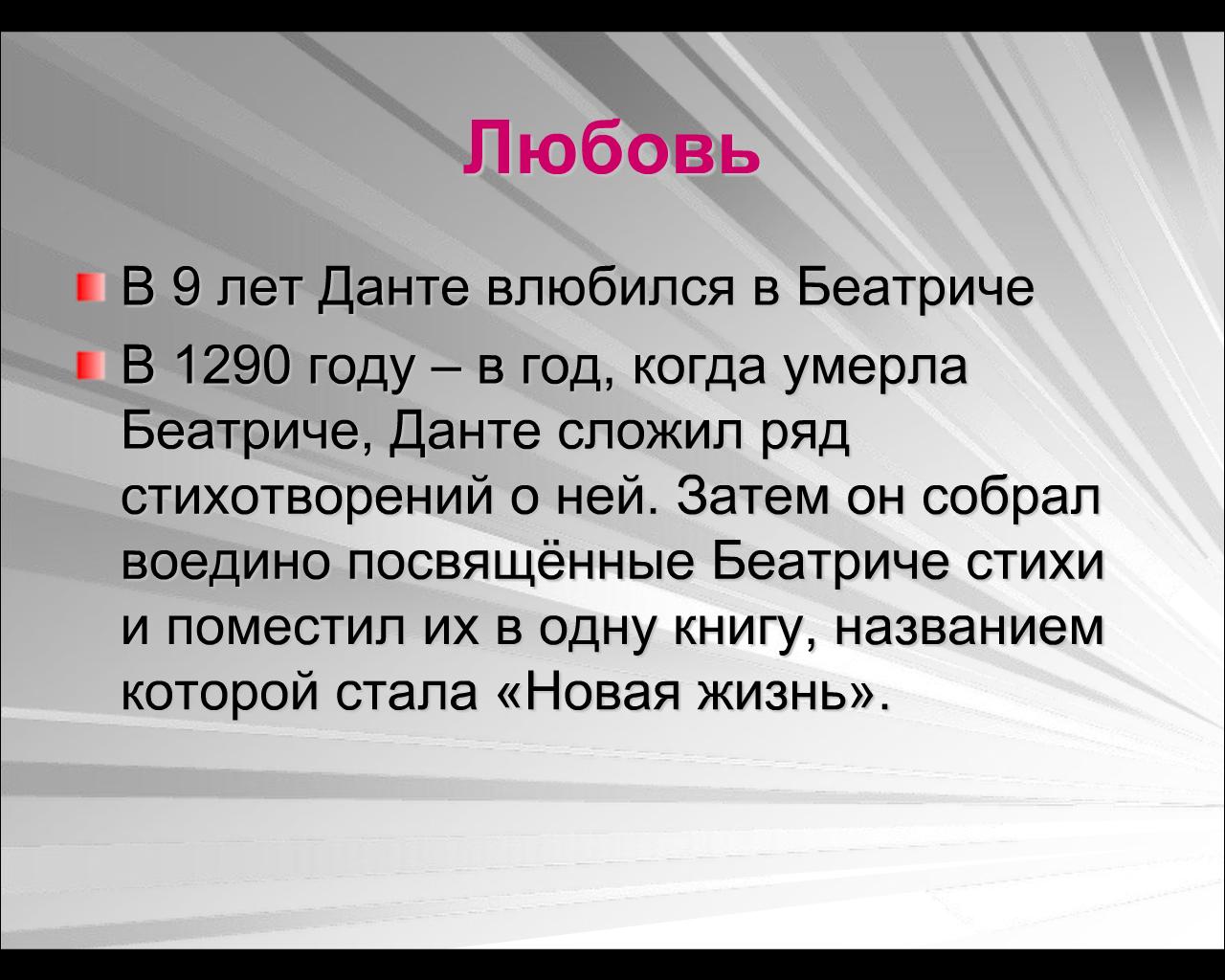 Любовь

В 9 лет Данте влюбился в Беатриче

В 1290 году – в год, когда умерла Беатриче, Данте сложил ряд стихотворений о ней. Затем он собрал воедино посвящённые Беатриче стихи и поместил их в одну книгу, названием которой стала «Новая жизнь».